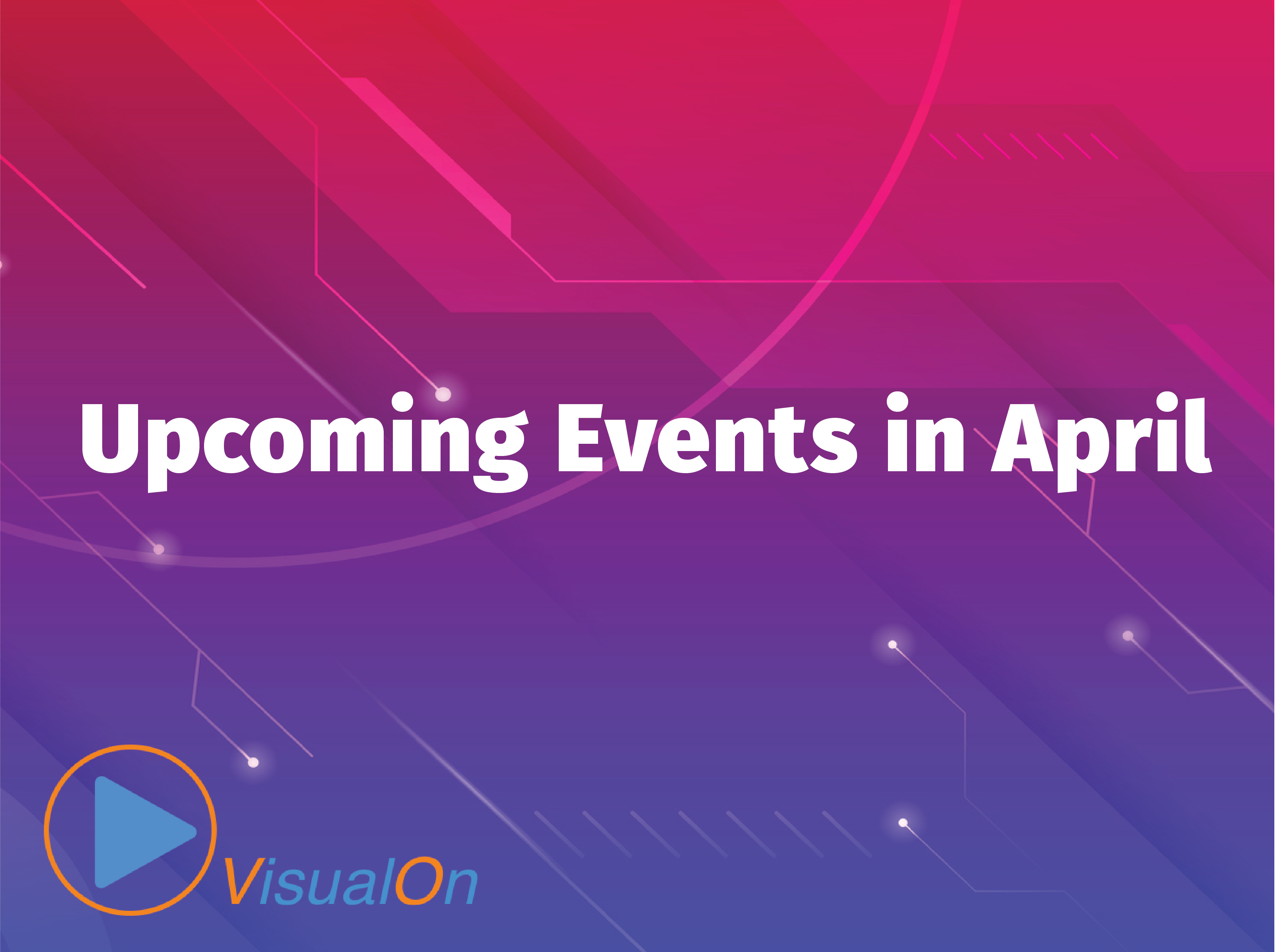 Upcoming Events in April

VisualOn